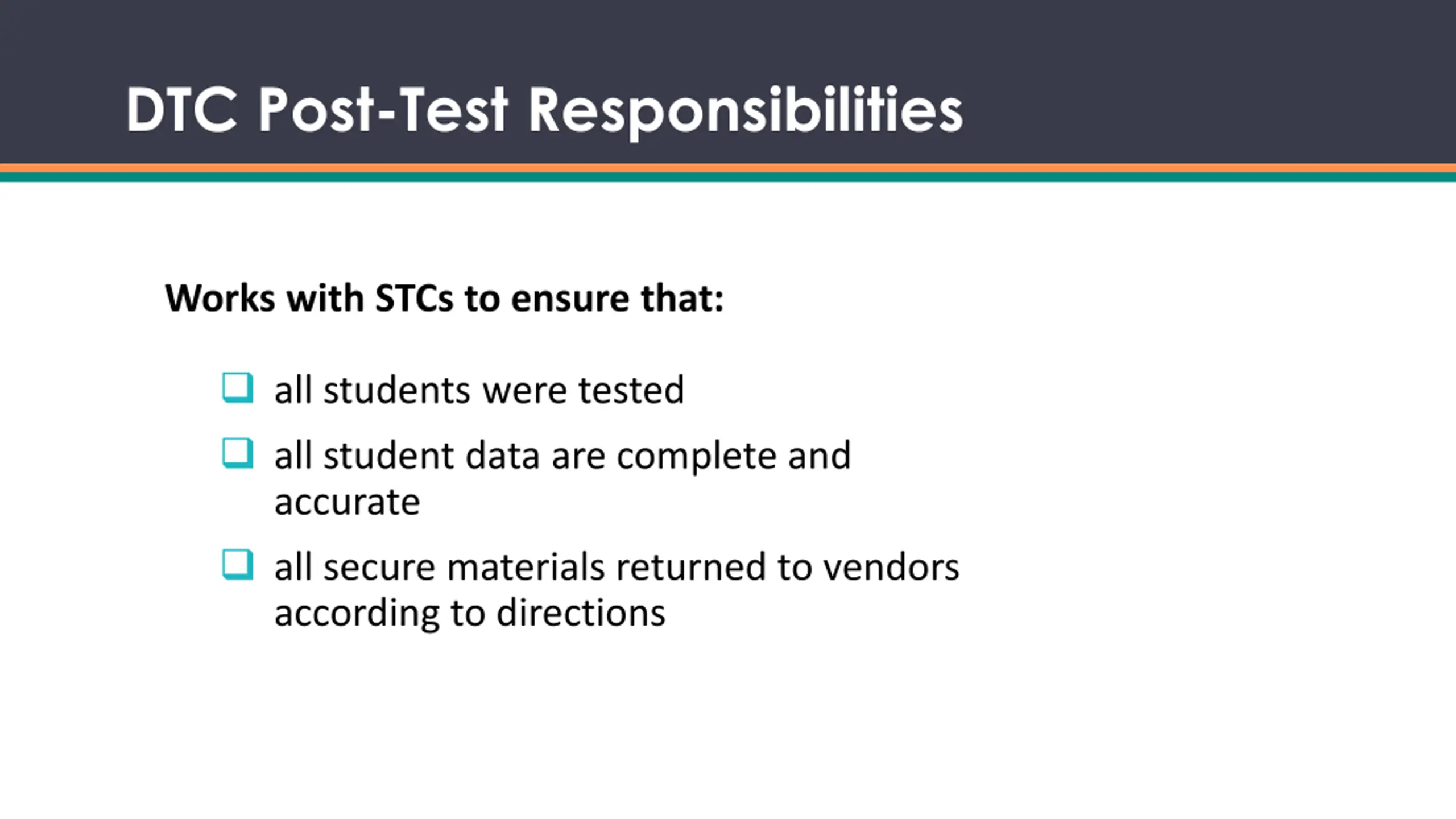 DTC Post-Test Responsibilities

Works with STCs to ensure that:

❑ all students were tested

❑ all student data are complete and accurate

❑ all secure materials returned to vendors according to directions